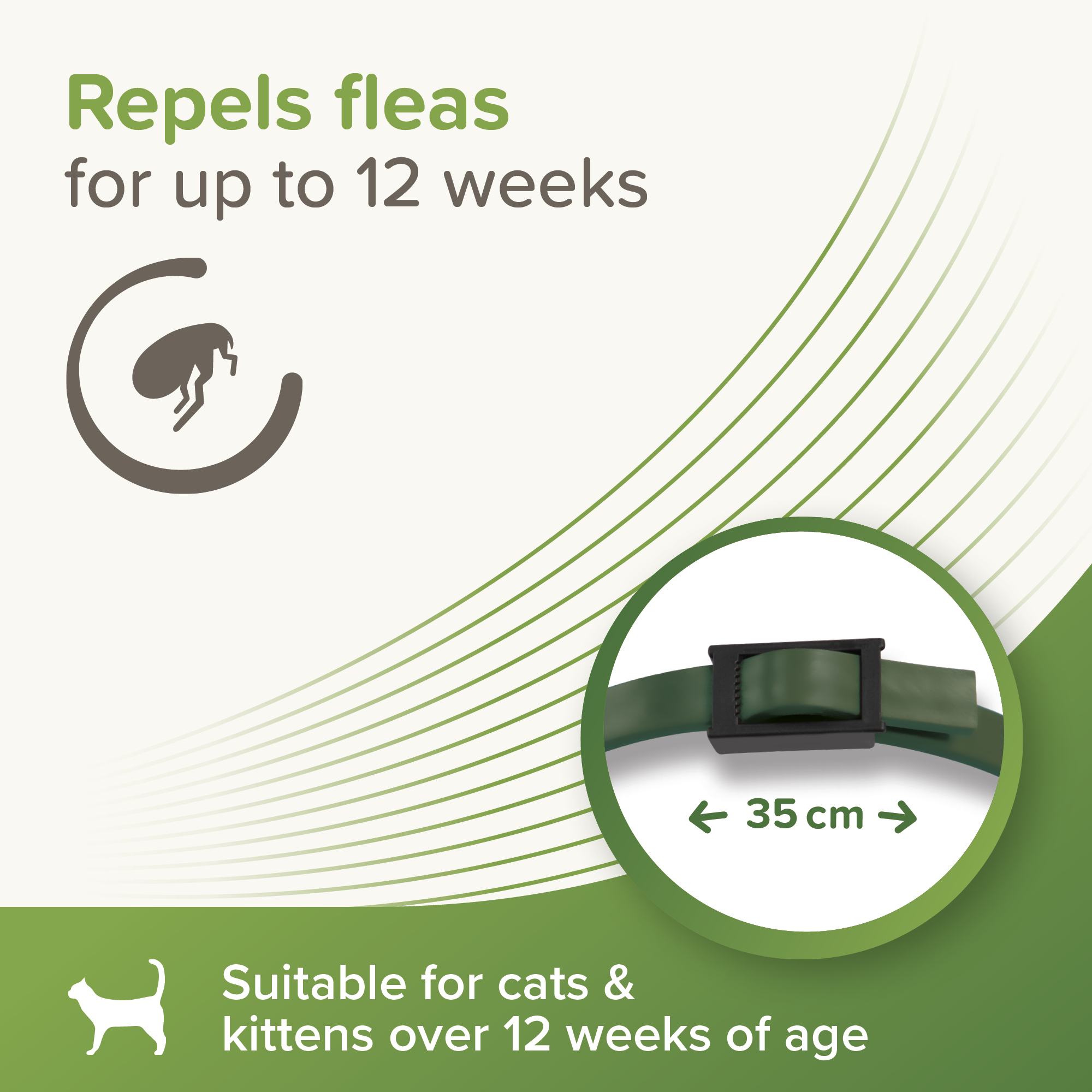 Repels fleas
for up to 12 weeks

35 cm

Suitable for cats & kittens over 12 weeks of age